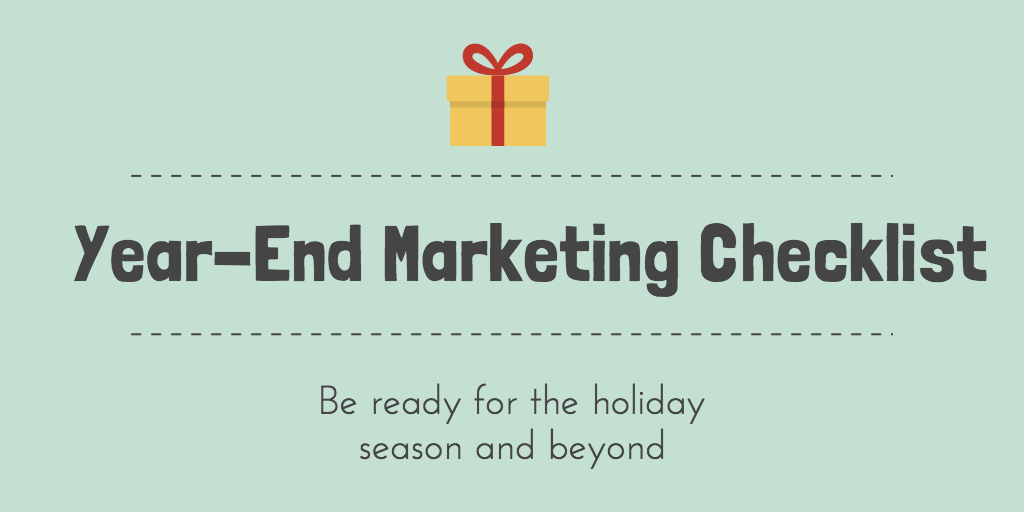 Year-End Marketing Checklist

Be ready for the holiday season and beyond